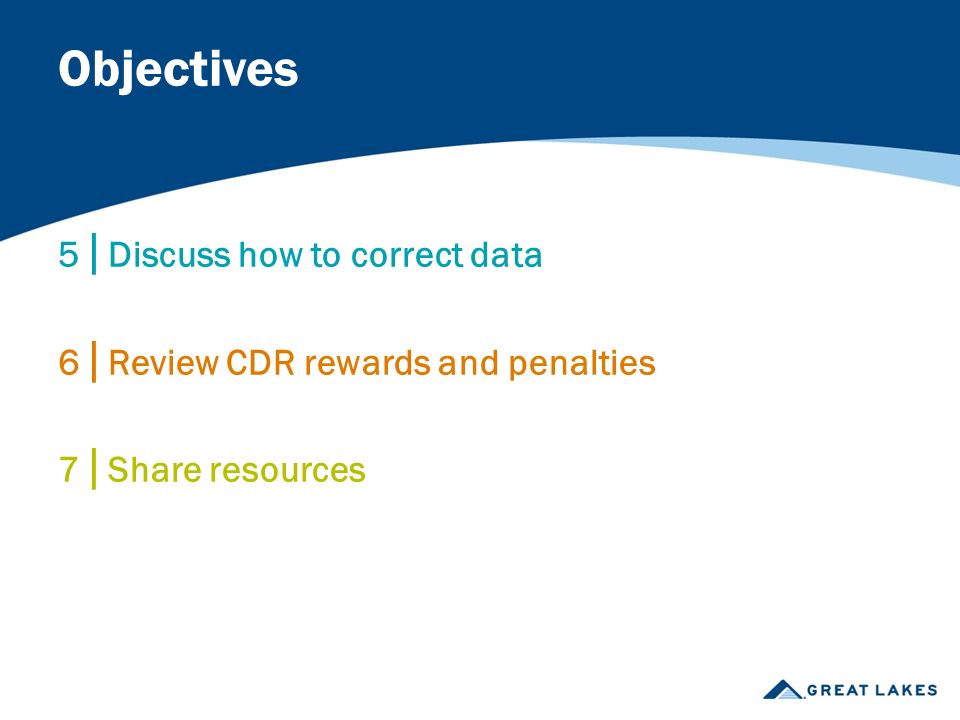 Objectives

5 | Discuss how to correct data

6 | Review CDR rewards and penalties

7 | Share resources

GREAT LAKES